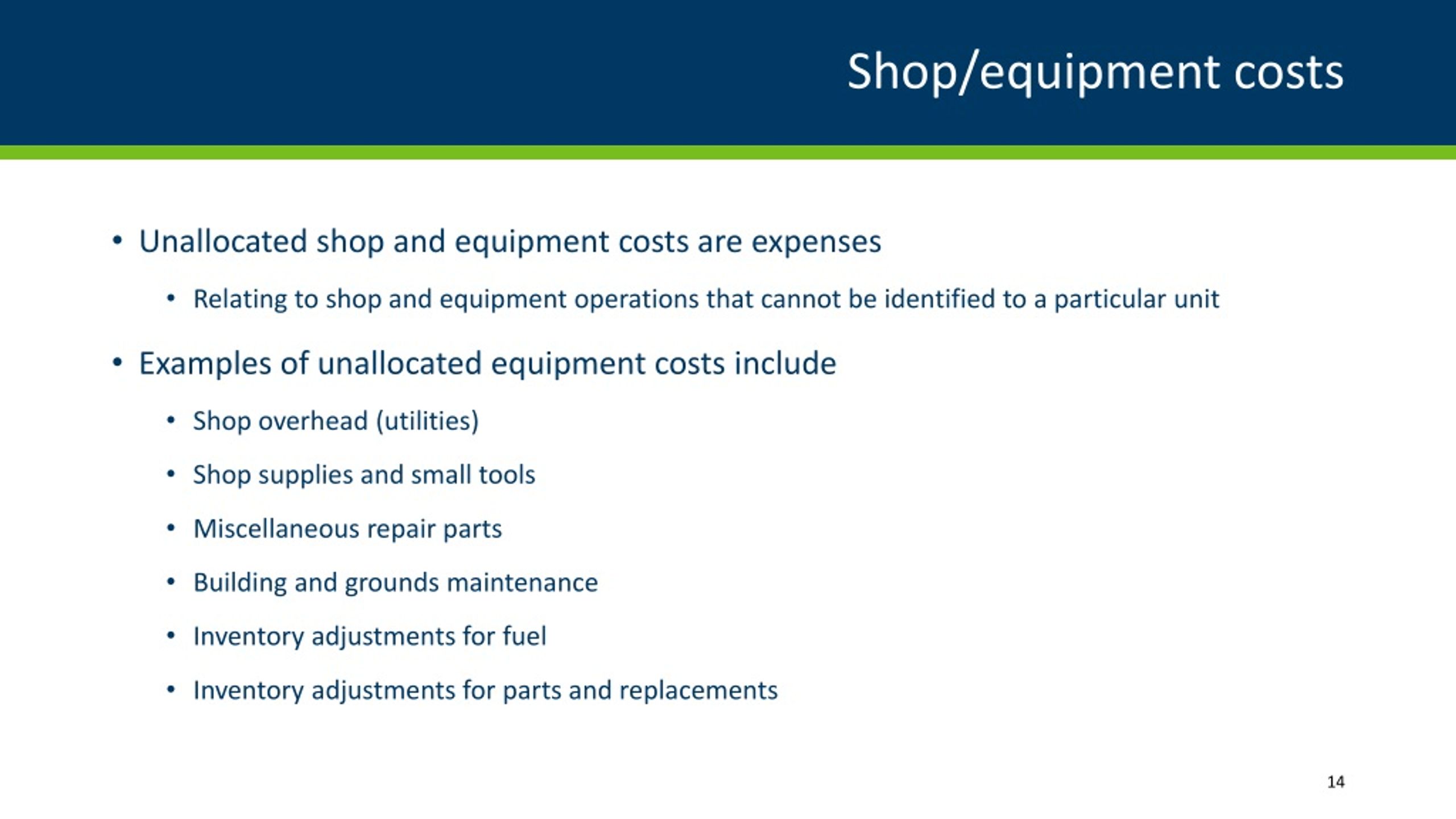 Shop/equipment costs

• Unallocated shop and equipment costs are expenses
  • Relating to shop and equipment operations that cannot be identified to a particular unit
• Examples of unallocated equipment costs include
  • Shop overhead (utilities)
  • Shop supplies and small tools
  • Miscellaneous repair parts
  • Building and grounds maintenance
  • Inventory adjustments for fuel
  • Inventory adjustments for parts and replacements

14